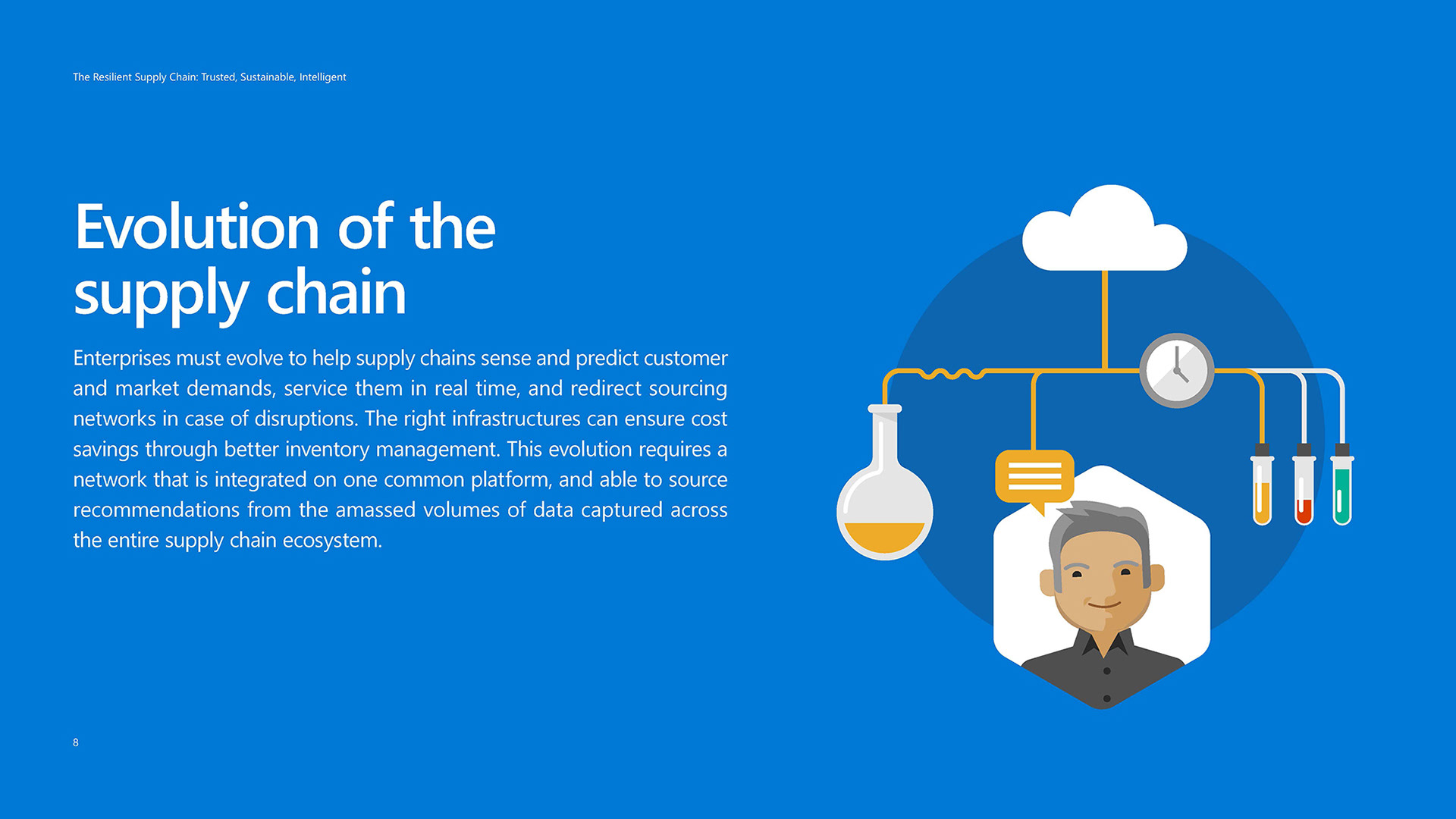 The Resilient Supply Chain: Trusted, Sustainable, Intelligent

Evolution of the supply chain

Enterprises must evolve to help supply chains sense and predict customer and market demands, service them in real time, and redirect sourcing networks in case of disruptions. The right infrastructures can ensure cost savings through better inventory management. This evolution requires a network that is integrated on one common platform, and able to source recommendations from the amassed volumes of data captured across the entire supply chain ecosystem.

8